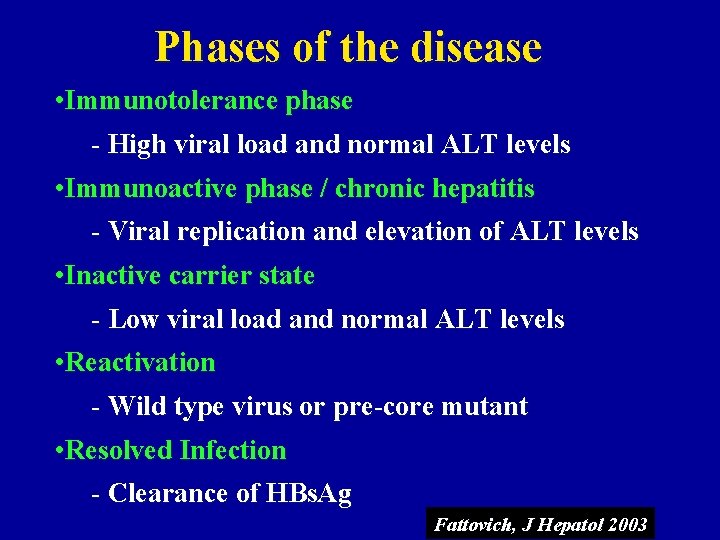 Phases of the disease

•Immunotolerance phase

- High viral load and normal ALT levels

•Immunoactive phase / chronic hepatitis

- Viral replication and elevation of ALT levels

•Inactive carrier state

- Low viral load and normal ALT levels

•Reactivation

- Wild type virus or pre-core mutant

•Resolved Infection

- Clearance of HBsAg

Fattovich, J Hepatol 2003